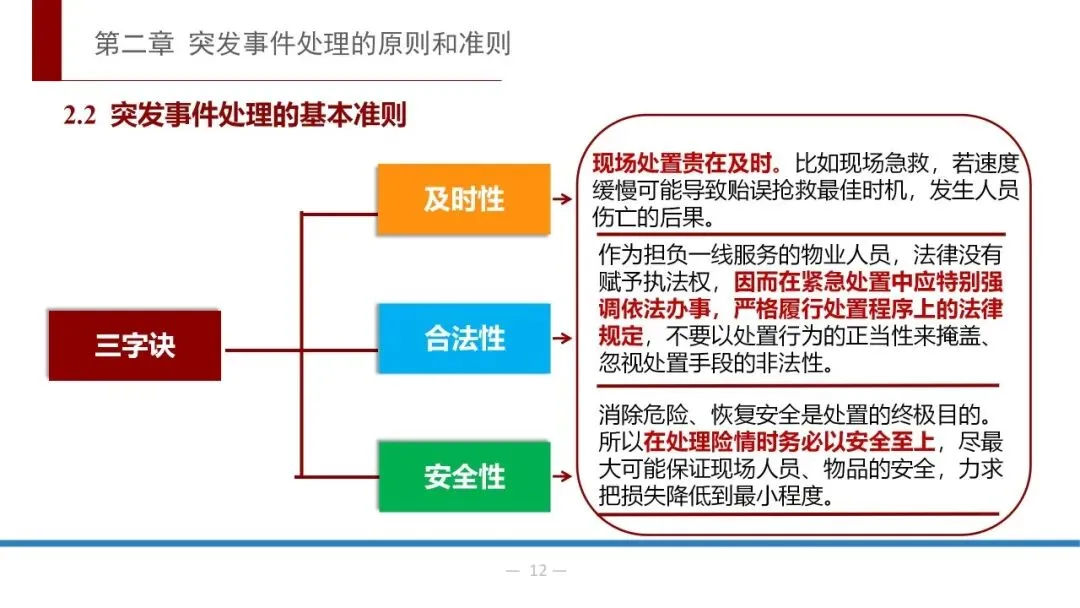 第二章 突发事件处理的原则和准则

2.2 突发事件处理的基本准则

三字诀

及时性

合法性

安全性

现场处置贵在及时。比如现场急救，若速度缓慢可能导致贻误抢救最佳时机，发生人员伤亡的后果。

作为担负一线服务的物业人员，法律没有赋予执法权，因而在紧急处置中应特别强调依法办事，严格履行处置程序上的法律规定，不要以处置行为的正当性来掩盖、忽视处置手段的非法性。

消除危险、恢复安全是处置的终极目的。所以在处理险情时务必以安全至上，尽最大可能保证现场人员、物品的安全，力求把损失降低到最小程度。

— 12 —